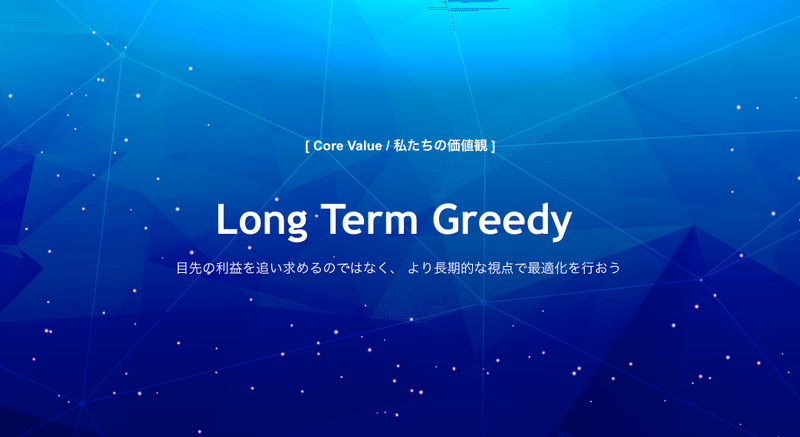 [ Core Value / 私たちの価値観 ]

Long Term Greedy

目先の利益を追い求めるのではなく、 より長期的な視点で最適化を行おう